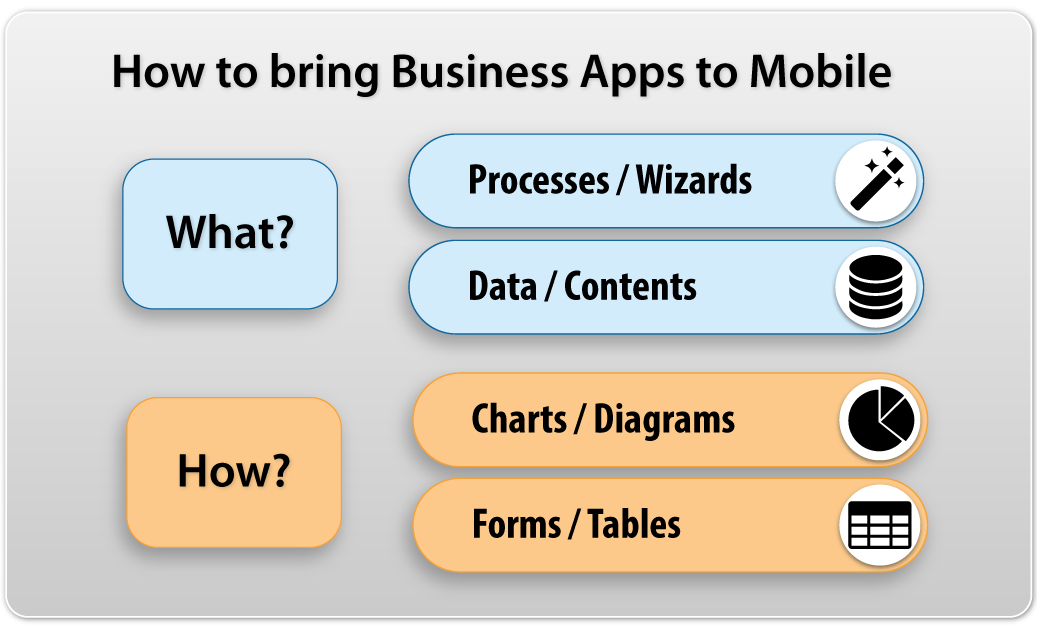 How to bring Business Apps to Mobile

What?

Processes / Wizards

Data / Contents

How?

Charts / Diagrams

Forms / Tables